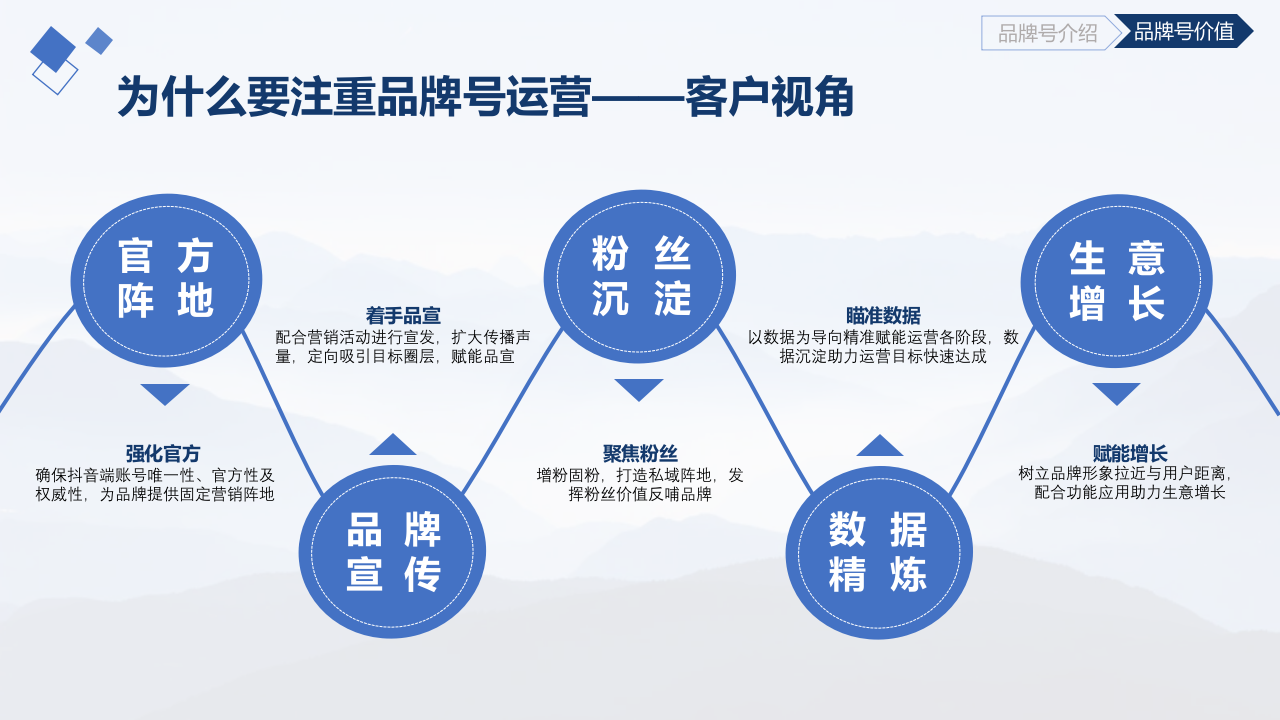 品牌号介绍
品牌号价值

为什么要注重品牌号运营——客户视角

官方阵地

强化官方
确保抖音端账号唯一性、官方性及权威性，为品牌提供固定营销阵地

着手品宣
配合营销活动进行宣发，扩大传播声量，定向吸引目标圈层，赋能品宣

品牌宣传

粉丝沉淀

聚焦粉丝
增粉固粉，打造私域阵地，发挥粉丝价值反哺品牌

瞄准数据
以数据为导向精准赋能运营各阶段，数据沉淀助力运营目标快速达成

数据精炼

生意增长

赋能增长
树立品牌形象拉近与用户距离，配合功能应用助力生意增长